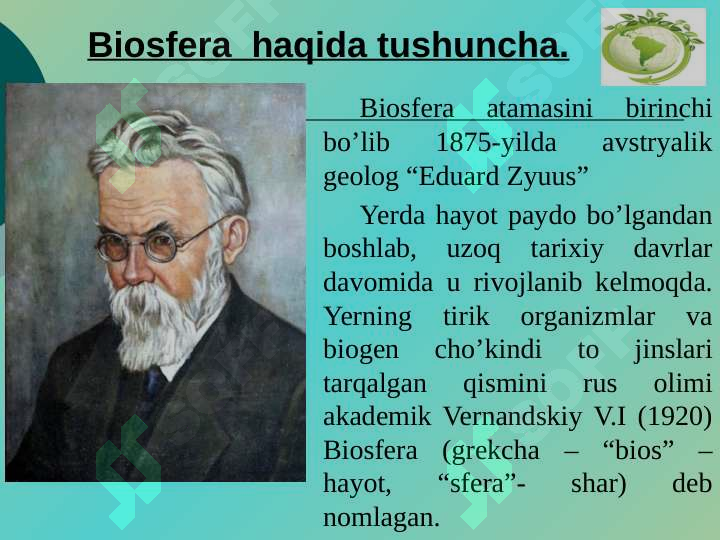 Biosfera haqida tushuncha.

Biosfera atamasini birinchi bo’lib 1875-yilda avstryalik geolog “Eduard Zyuus”

Yerda hayot paydo bo’lgandan boshlab, uzoq tarixiy davrlar davomida u rivojlanib kelmoqda. Yerning tirik organizmlar va biogen cho’kindi to jinslari tarqalgan qismini rus olimi akademik Vernandskiy V.I (1920) Biosfera (grekcha – “bios” – hayot, “sfera”- shar) deb nomlagan.